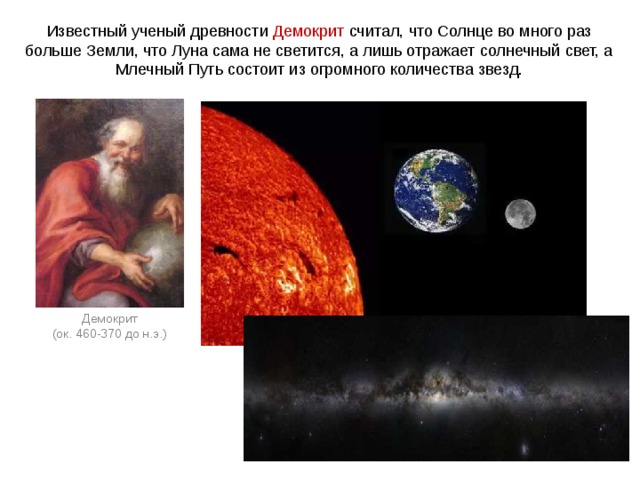 Известный ученый древности Демокрит считал, что Солнце во много раз больше Земли, что Луна сама не светится, а лишь отражает солнечный свет, а Млечный Путь состоит из огромного количества звезд.

Демокрит
(ок. 460-370 до н.э.)